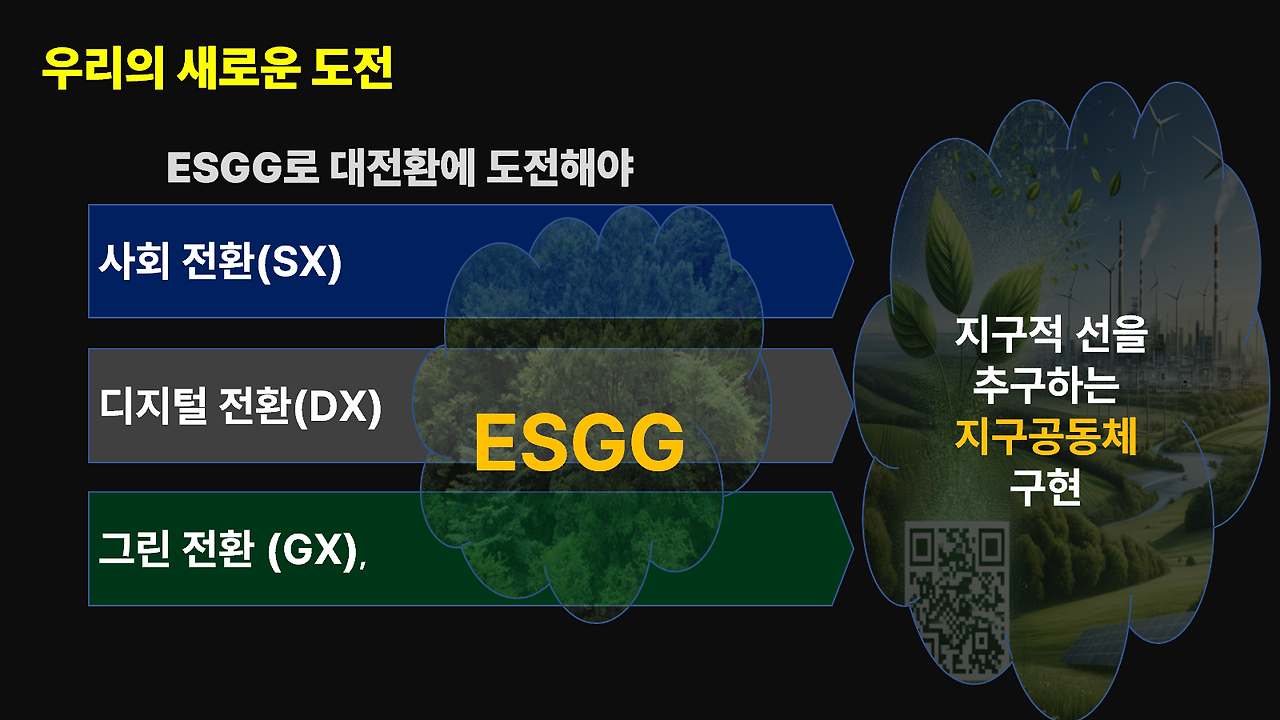 우리의 새로운 도전

ESGG로 대전환에 도전해야

사회 전환(SX)

디지털 전환(DX)

그린 전환 (GX),

ESGG

지구적 선을 추구하는 지구공동체 구현